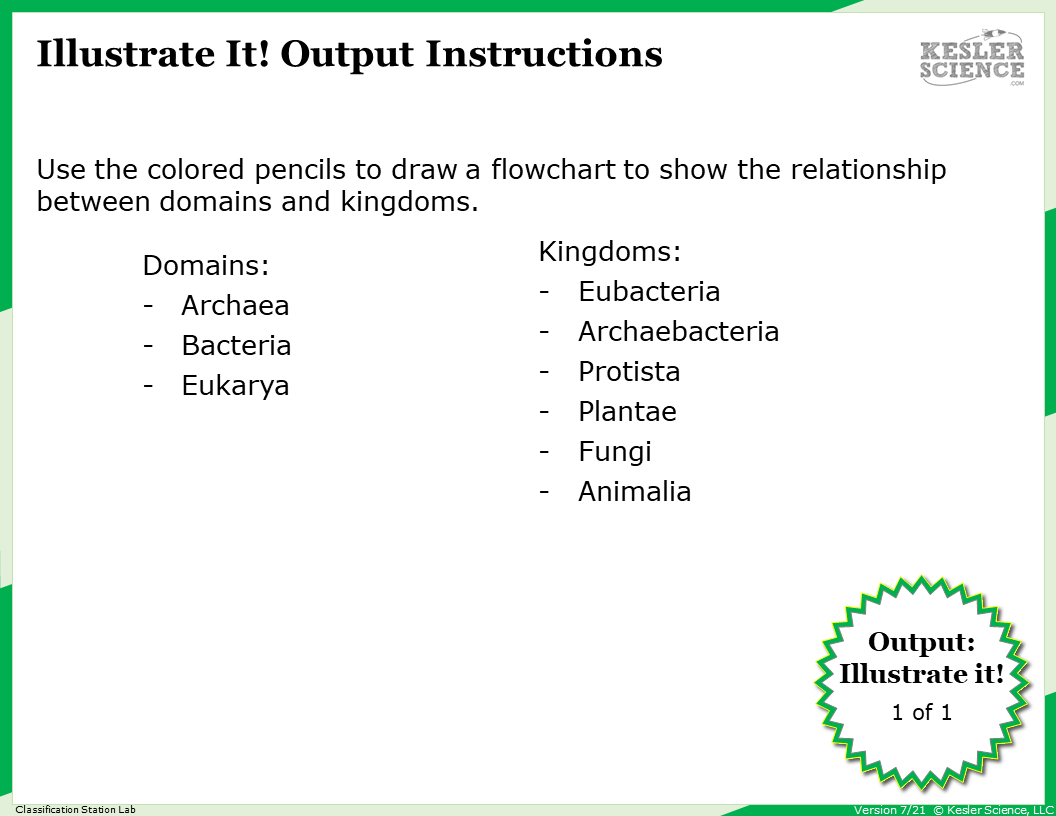 Illustrate It! Output Instructions

KESLER SCIENCE .COM

Use the colored pencils to draw a flowchart to show the relationship between domains and kingdoms.

Domains:
- Archaea
- Bacteria
- Eukarya

Kingdoms:
- Eubacteria
- Archaebacteria
- Protista
- Plantae
- Fungi
- Animalia

Output: Illustrate it!
1 of 1

Classification Station Lab

Version 7/21 © Kesler Science, LLC